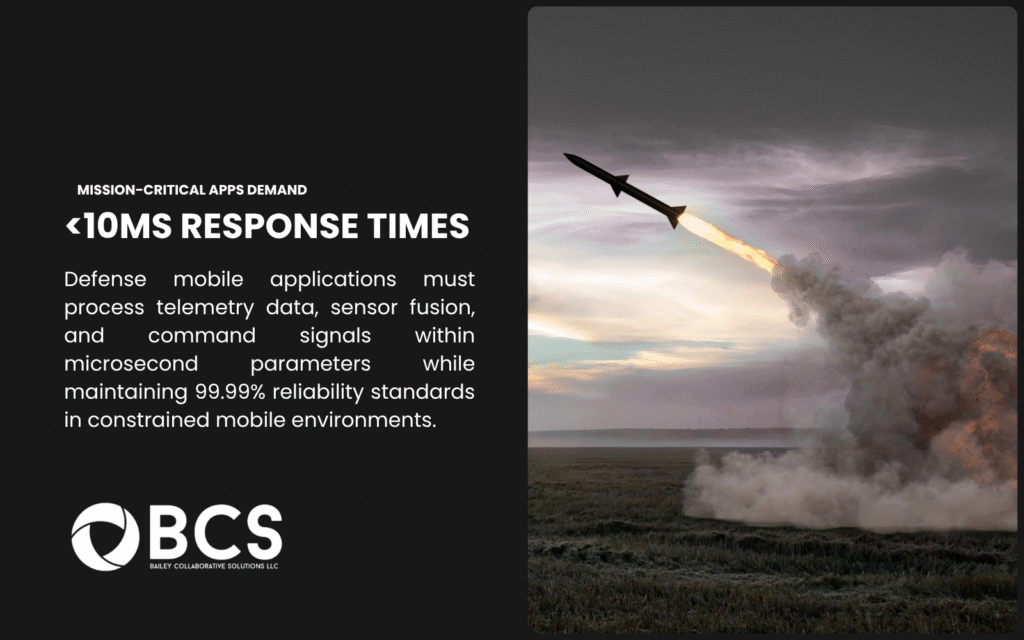 MISSION-CRITICAL APPS DEMAND

<10MS RESPONSE TIMES

Defense mobile applications must process telemetry data, sensor fusion, and command signals within microsecond parameters while maintaining 99.99% reliability standards in constrained mobile environments.

BCS
BAILEY COLLABORATIVE SOLUTIONS LLC